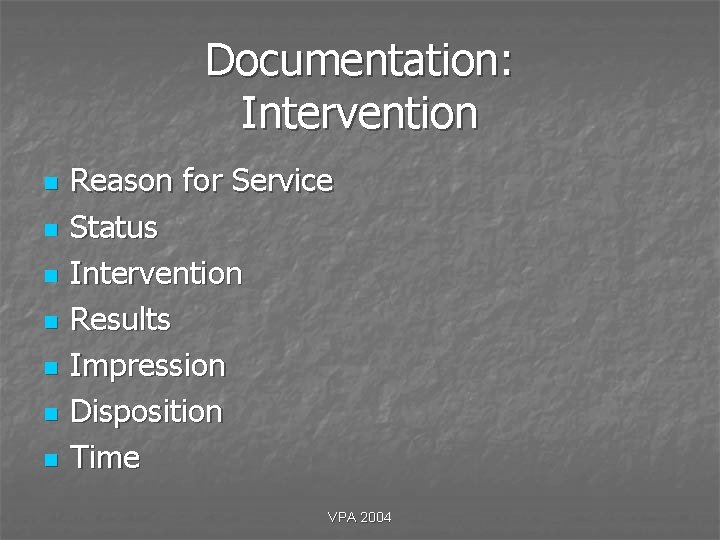 Documentation: Intervention

- Reason for Service
- Status
- Intervention
- Results
- Impression
- Disposition
- Time

VPA 2004